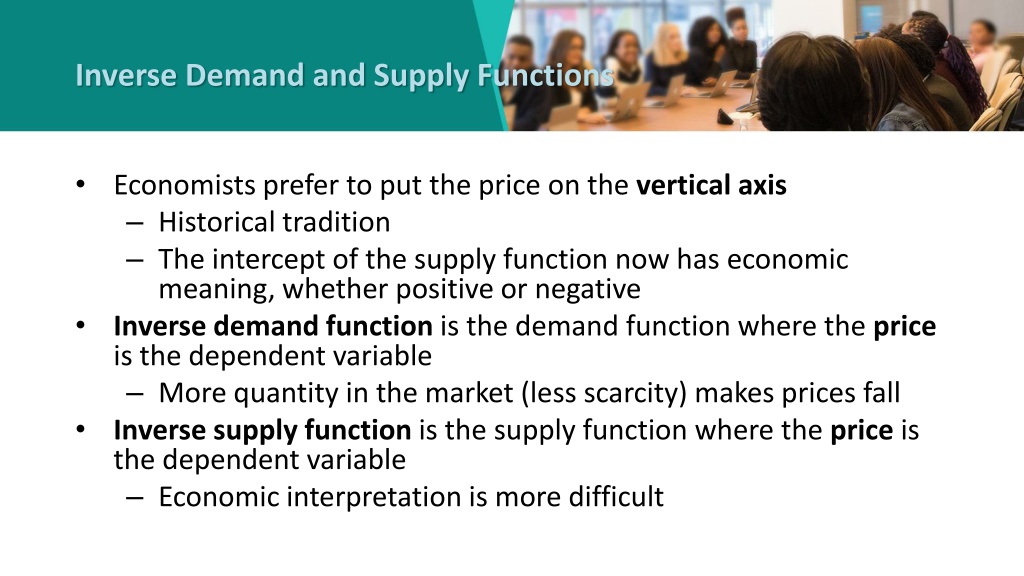 Inverse Demand and Supply Functions

• Economists prefer to put the price on the vertical axis
  – Historical tradition
  – The intercept of the supply function now has economic meaning, whether positive or negative
• Inverse demand function is the demand function where the price is the dependent variable
  – More quantity in the market (less scarcity) makes prices fall
• Inverse supply function is the supply function where the price is the dependent variable
  – Economic interpretation is more difficult